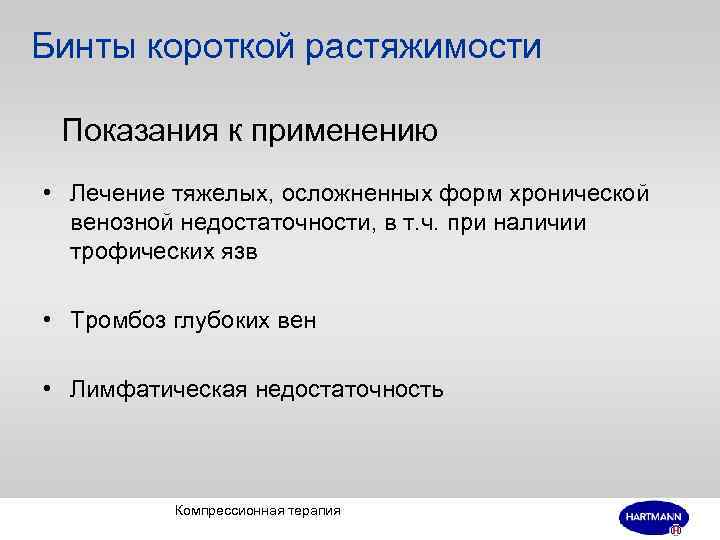 Бинты короткой растяжимости

Показания к применению

• Лечение тяжелых, осложненных форм хронической венозной недостаточности, в т.ч. при наличии трофических язв

• Тромбоз глубоких вен

• Лимфатическая недостаточность

Компрессионная терапия

HARTMANN